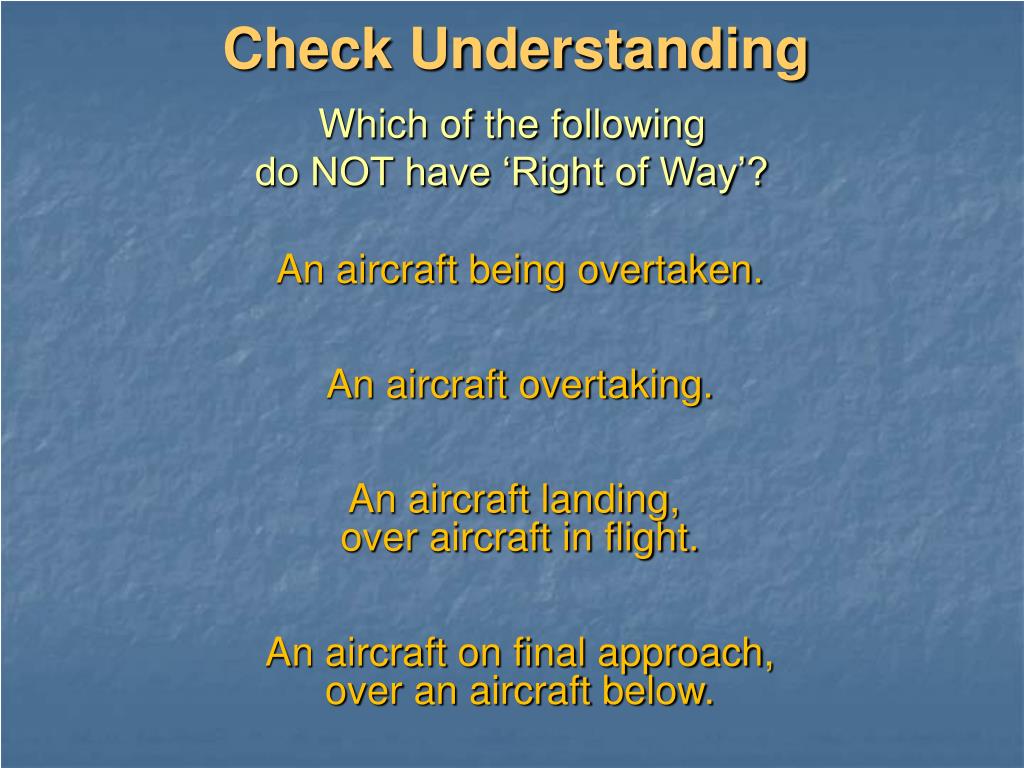 Check Understanding

Which of the following do NOT have ‘Right of Way’?

An aircraft being overtaken.

An aircraft overtaking.

An aircraft landing, over aircraft in flight.

An aircraft on final approach, over an aircraft below.